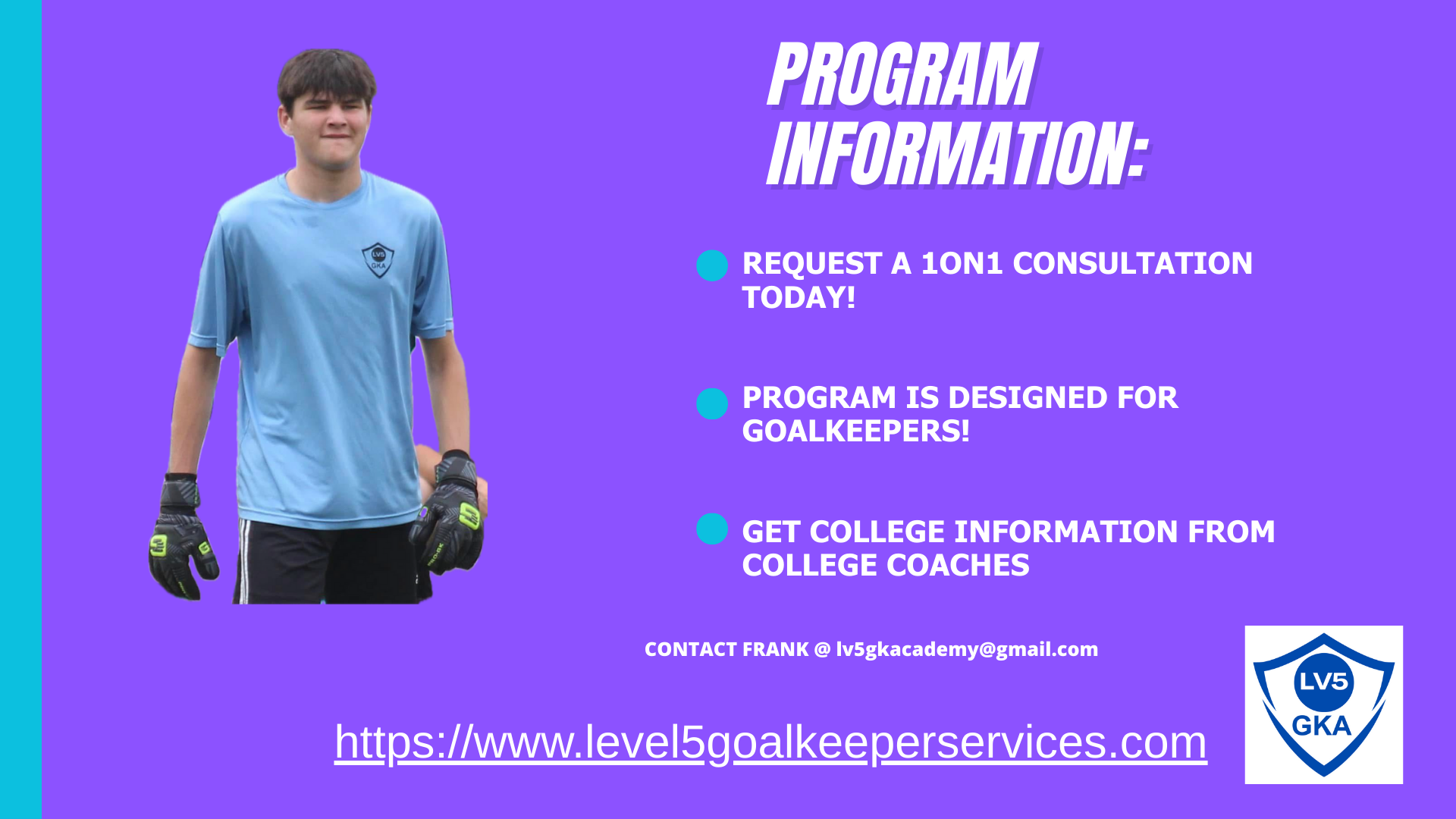 LV5 GKA

PROGRAM INFORMATION:

REQUEST A 1ON1 CONSULTATION TODAY!

PROGRAM IS DESIGNED FOR GOALKEEPERS!

GET COLLEGE INFORMATION FROM COLLEGE COACHES

CONTACT FRANK @ lv5gkacademy@gmail.com

https://www.level5goalkeeperservices.com

LV5 GKA